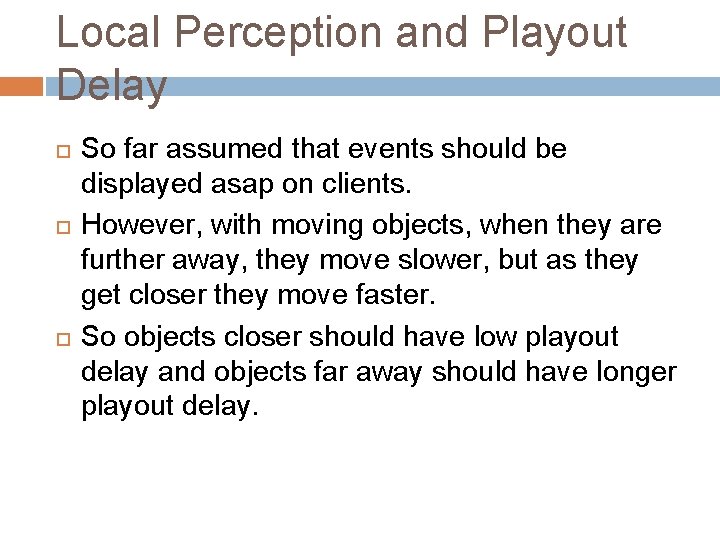 Local Perception and Playout Delay

So far assumed that events should be displayed asap on clients.

However, with moving objects, when they are further away, they move slower, but as they get closer they move faster.

So objects closer should have low playout delay and objects far away should have longer playout delay.